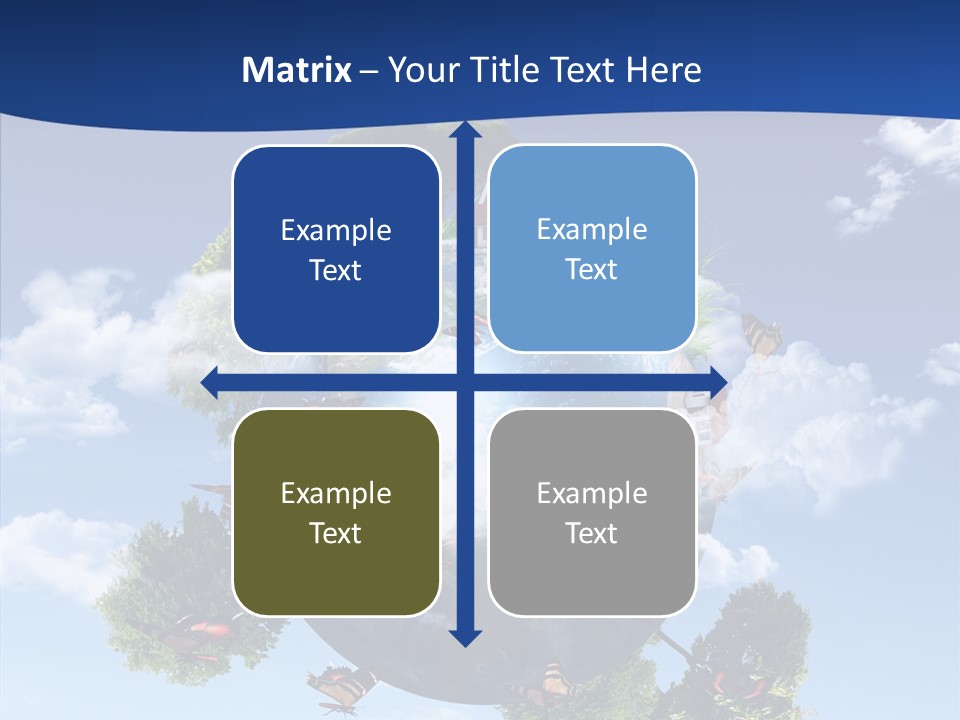 Matrix – Your Title Text Here

Example Text

Example Text

Example Text

Example Text